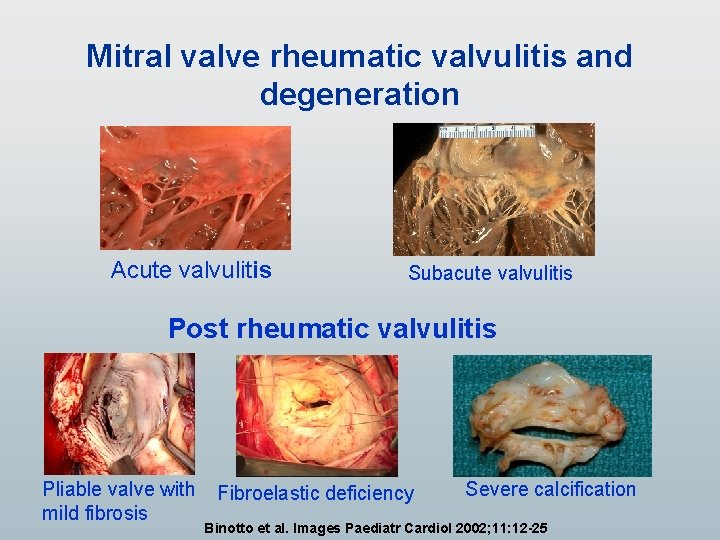 Mitral valve rheumatic valvulitis and degeneration

Acute valvulitis

Subacute valvulitis

Post rheumatic valvulitis

Pliable valve with mild fibrosis

Fibroelastic deficiency

Severe calcification

Binotto et al. Images Paediatr Cardiol 2002;11:12-25